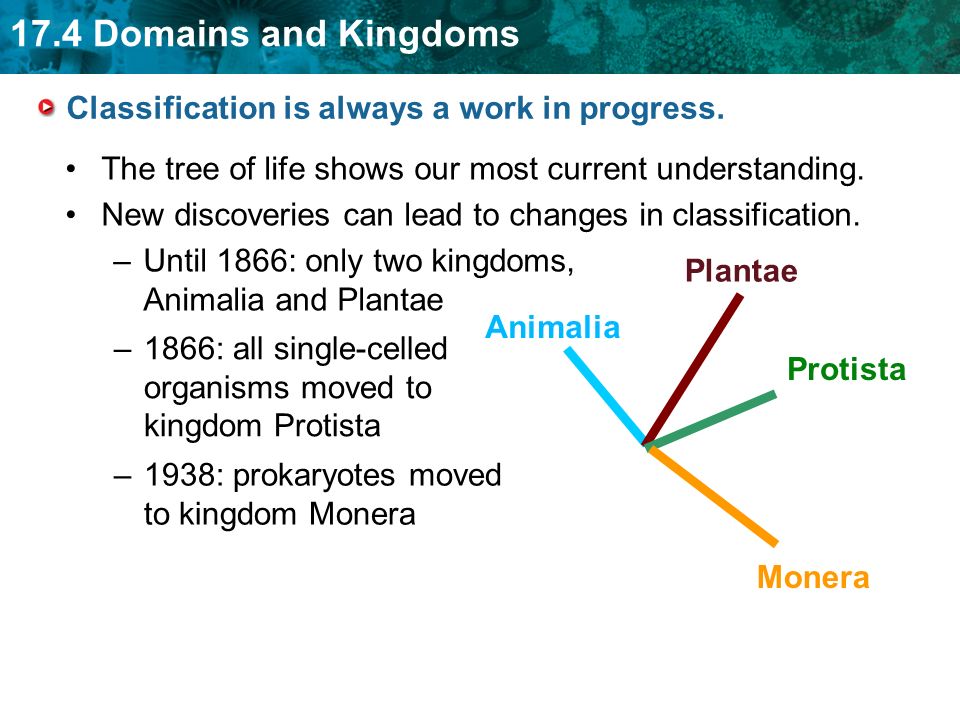 17.4 Domains and Kingdoms

Classification is always a work in progress.

• The tree of life shows our most current understanding.
• New discoveries can lead to changes in classification.
– Until 1866: only two kingdoms, Animalia and Plantae
– 1866: all single-celled organisms moved to kingdom Protista
– 1938: prokaryotes moved to kingdom Monera

Plantae
Animalia
Protista
Monera